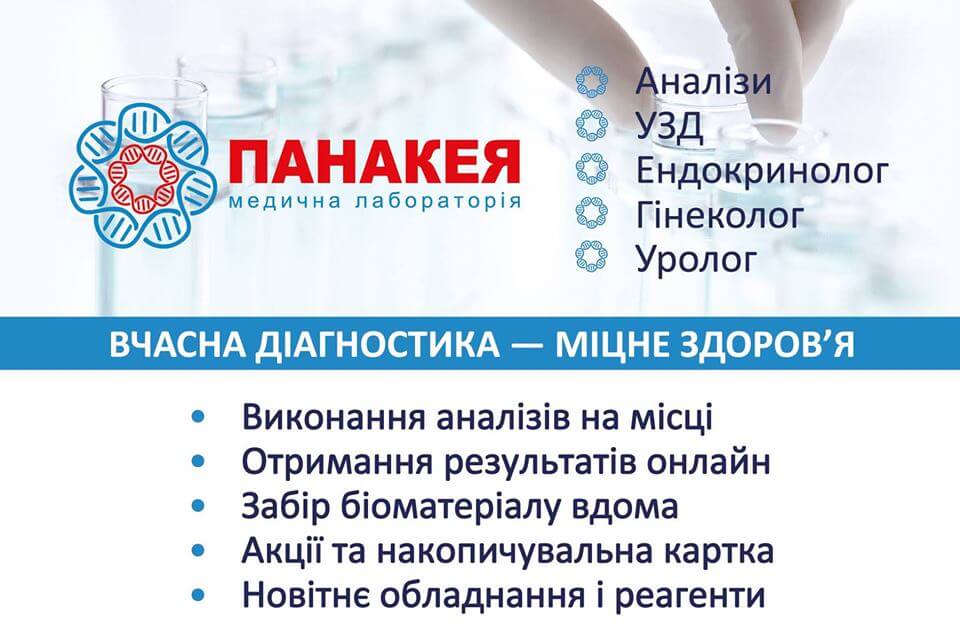 ПАНАКЕЯ
медична лабораторія

Аналізи
УЗД
Ендокринолог
Гінеколог
Уролог

ВЧАСНА ДІАГНОСТИКА — МІЦНЕ ЗДОРОВ'Я

• Виконання аналізів на місці
• Отримання результатів онлайн
• Забір біоматеріалу вдома
• Акції та накопичувальна картка
• Новітнє обладнання і реагенти